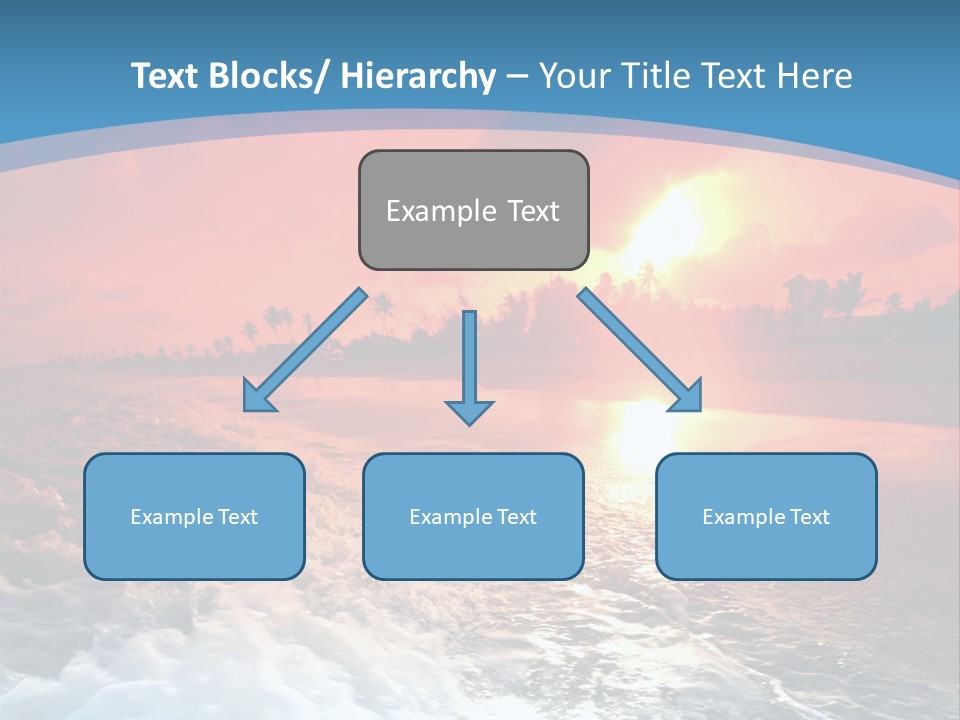 Text Blocks/ Hierarchy – Your Title Text Here

Example Text

Example Text

Example Text

Example Text